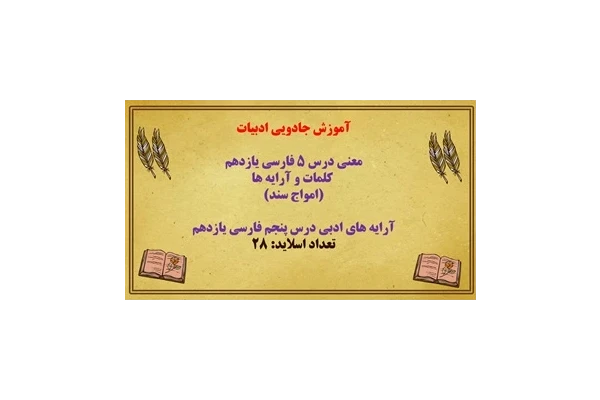 آموزش جادویی ادبیات

معنی درس ۵ فارسی یازدهم
کلمات و آرایه ها
(امواج سند)

آرایه های ادبی درس پنجم فارسی یازدهم
تعداد اسلاید: ۲۸